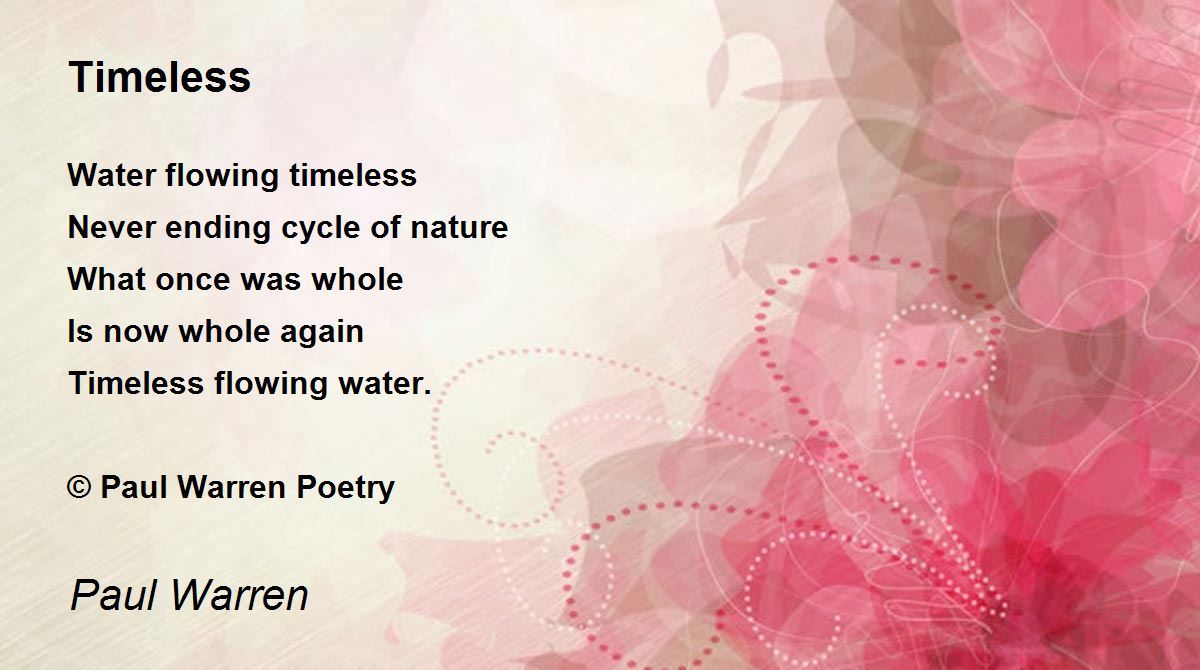 Timeless

Water flowing timeless
Never ending cycle of nature
What once was whole
Is now whole again
Timeless flowing water.

© Paul Warren Poetry

Paul Warren